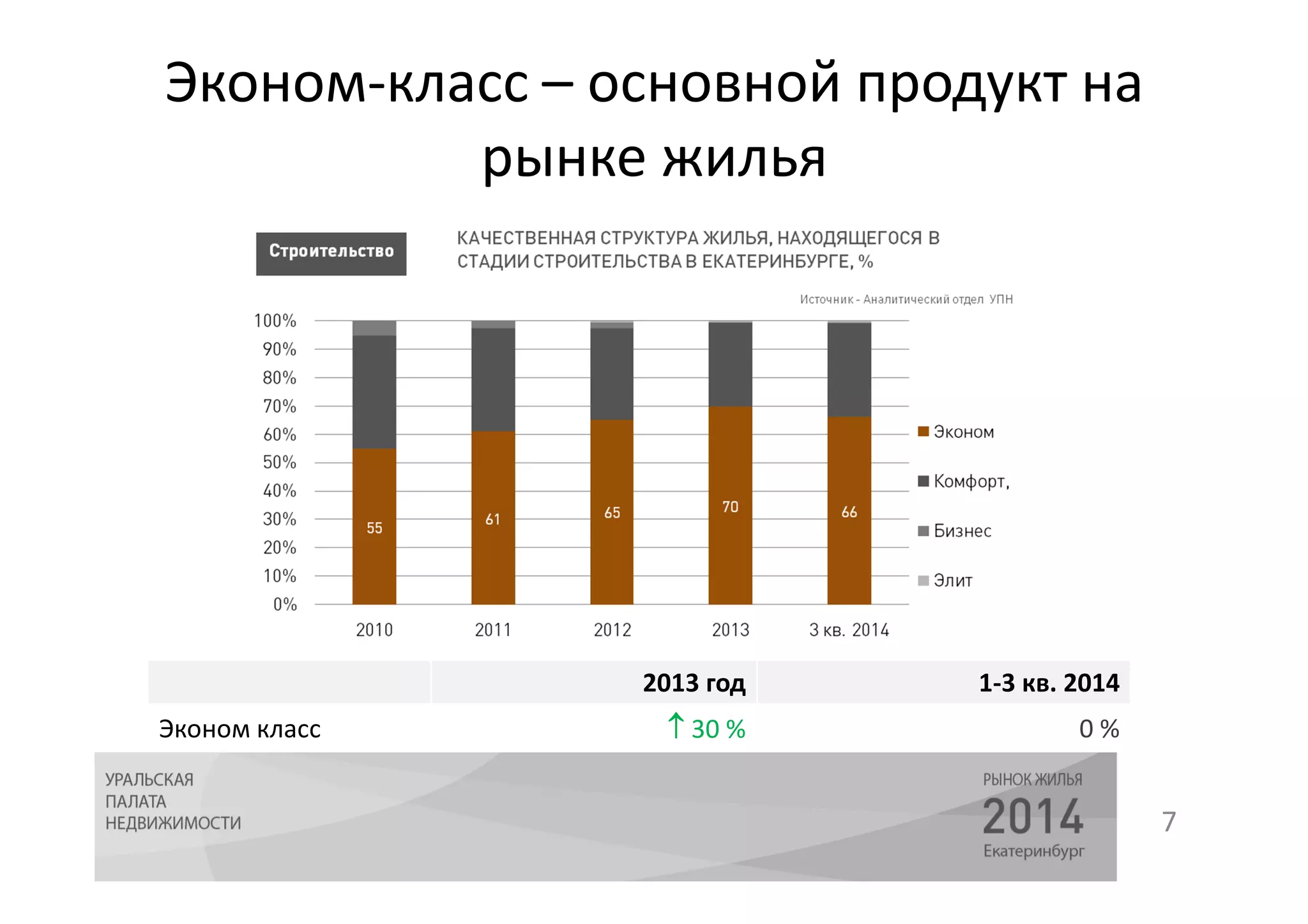 Эконом-класс – основной продукт на рынке жилья

Строительство

КАЧЕСТВЕННАЯ СТРУКТУРА ЖИЛЬЯ, НАХОДЯЩЕГОСЯ В СТАДИИ СТРОИТЕЛЬСТВА В ЕКАТЕРИНБУРГЕ, %

Источник - Аналитический отдел УПН

100%
90%
80%
70%
60%
50%
40%
30%
20%
10%
0%

55
61
65
70
66

2010
2011
2012
2013
3 кв. 2014

Эконом
Комфорт,
Бизнес
Элит

| | 2013 год | 1-3 кв. 2014 |
|---|---|---|
| Эконом класс | ↑ 30 % | 0 % |

УРАЛЬСКАЯ ПАЛАТА НЕДВИЖИМОСТИ

РЫНОК ЖИЛЬЯ
2014
Екатеринбург

7